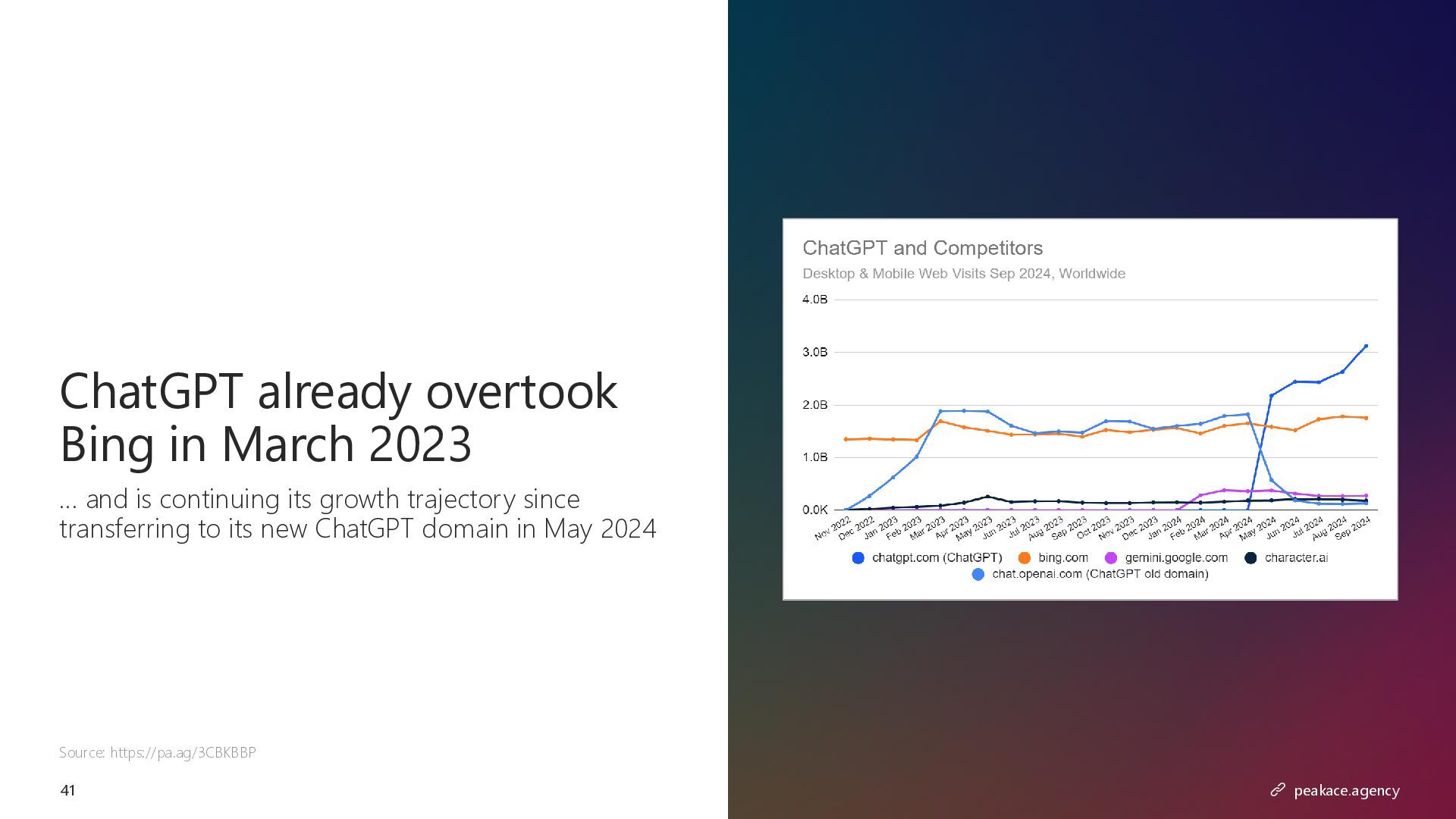 ChatGPT already overtook Bing in March 2023

… and is continuing its growth trajectory since transferring to its new ChatGPT domain in May 2024

Source: https://pa.ag/3CBKBBP

41

ChatGPT and Competitors

Desktop & Mobile Web Visits Sep 2024, Worldwide

4.0B
3.0B
2.0B
1.0B
0.0K

Nov 2022 Dec 2022 Jan 2023 Feb 2023 Mar 2023 Apr 2023 May 2023 Jun 2023 Jul 2023 Aug 2023 Sep 2023 Oct 2023 Nov 2023 Dec 2023 Jan 2024 Feb 2024 Mar 2024 Apr 2024 May 2024 Jun 2024 Jul 2024 Aug 2024 Sep 2024

chatgpt.com (ChatGPT) bing.com gemini.google.com character.ai
chat.openai.com (ChatGPT old domain)

peakace.agency